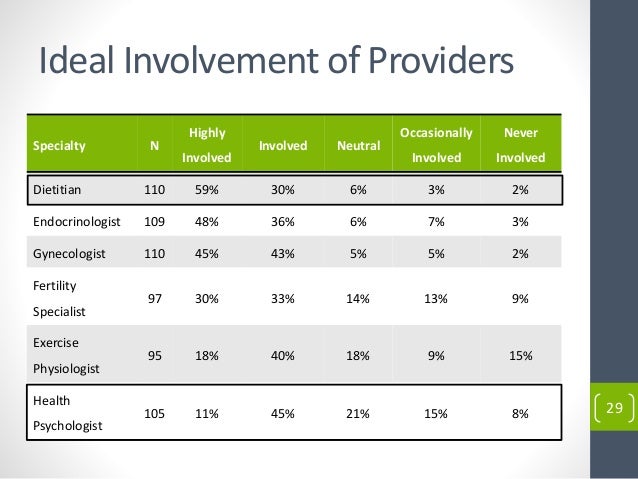 Ideal Involvement of Providers

| Specialty | N | Highly Involved | Involved | Neutral | Occasionally Involved | Never Involved |
|---|---|---|---|---|---|---|
| Dietitian | 110 | 59% | 30% | 6% | 3% | 2% |
| Endocrinologist | 109 | 48% | 36% | 6% | 7% | 3% |
| Gynecologist | 110 | 45% | 43% | 5% | 5% | 2% |
| Fertility Specialist | 97 | 30% | 33% | 14% | 13% | 9% |
| Exercise Physiologist | 95 | 18% | 40% | 18% | 9% | 15% |
| Health Psychologist | 105 | 11% | 45% | 21% | 15% | 8% |

29